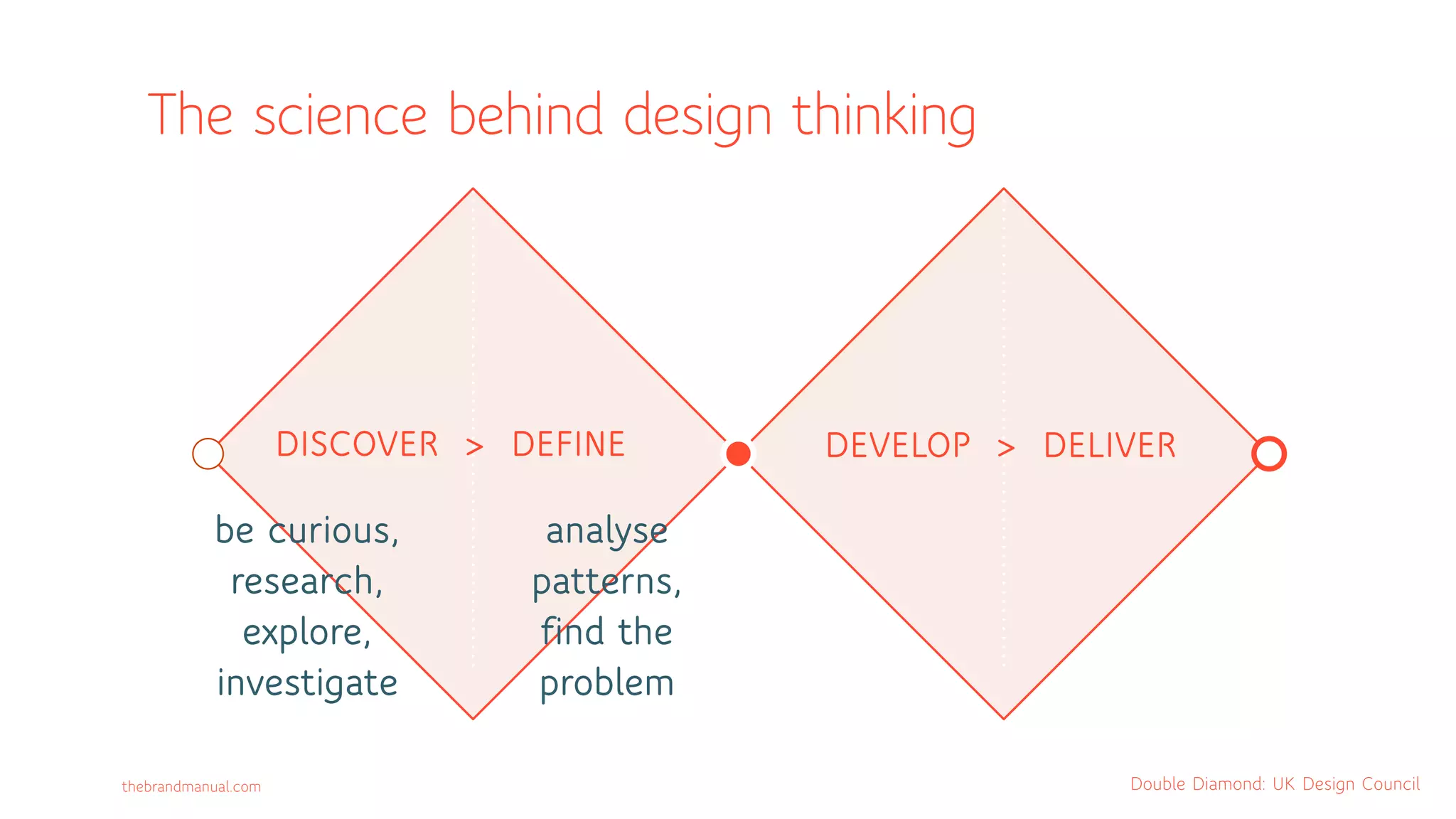 The science behind design thinking

DISCOVER > DEFINE

DEVELOP > DELIVER

be curious, research, explore, investigate

analyse patterns, find the problem

thebrandmanual.com

Double Diamond: UK Design Council